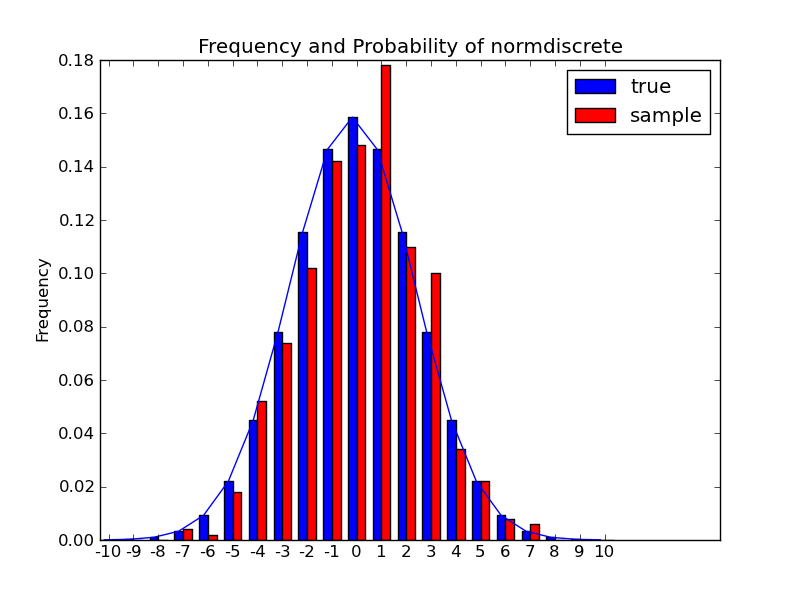 Frequency and Probability of normdiscrete

true
sample

Frequency

0.18
0.16
0.14
0.12
0.10
0.08
0.06
0.04
0.02
0.00

-10 -9 -8 -7 -6 -5 -4 -3 -2 -1 0 1 2 3 4 5 6 7 8 9 10